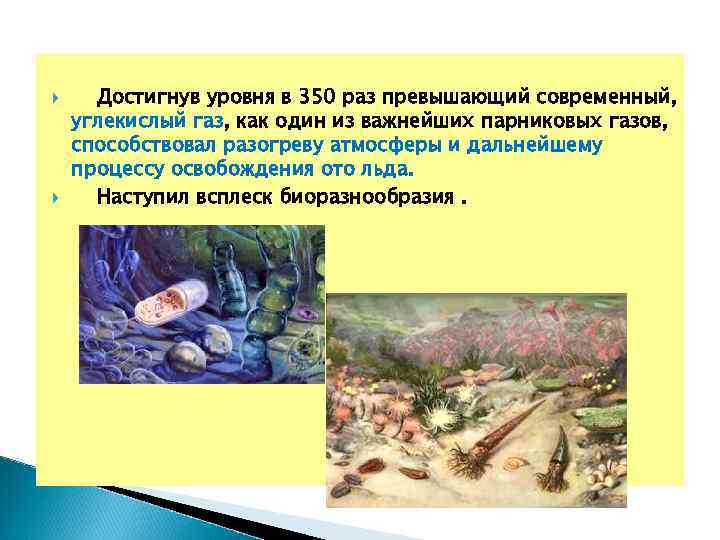 Достигнув уровня в 350 раз превышающий современный, углекислый газ, как один из важнейших парниковых газов, способствовал разогреву атмосферы и дальнейшему процессу освобождения ото льда.

Наступил всплеск биоразнообразия .